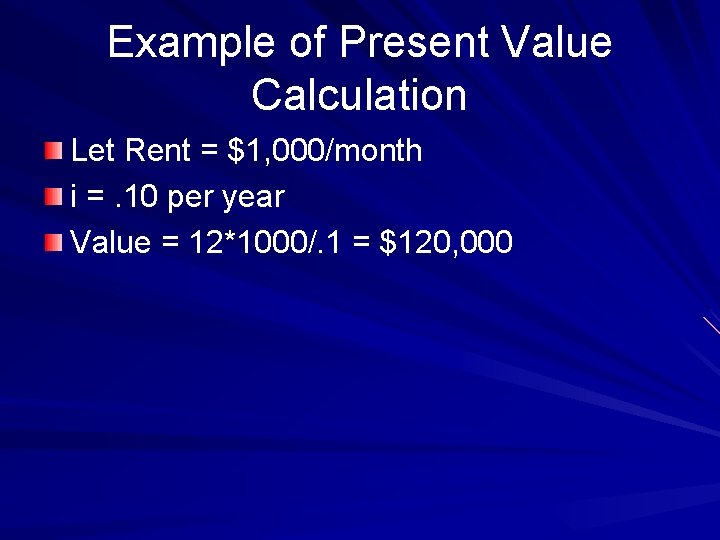 Example of Present Value Calculation

Let Rent = \$1,000/month

i = .10 per year

Value = 12*1000/.1 = \$120,000